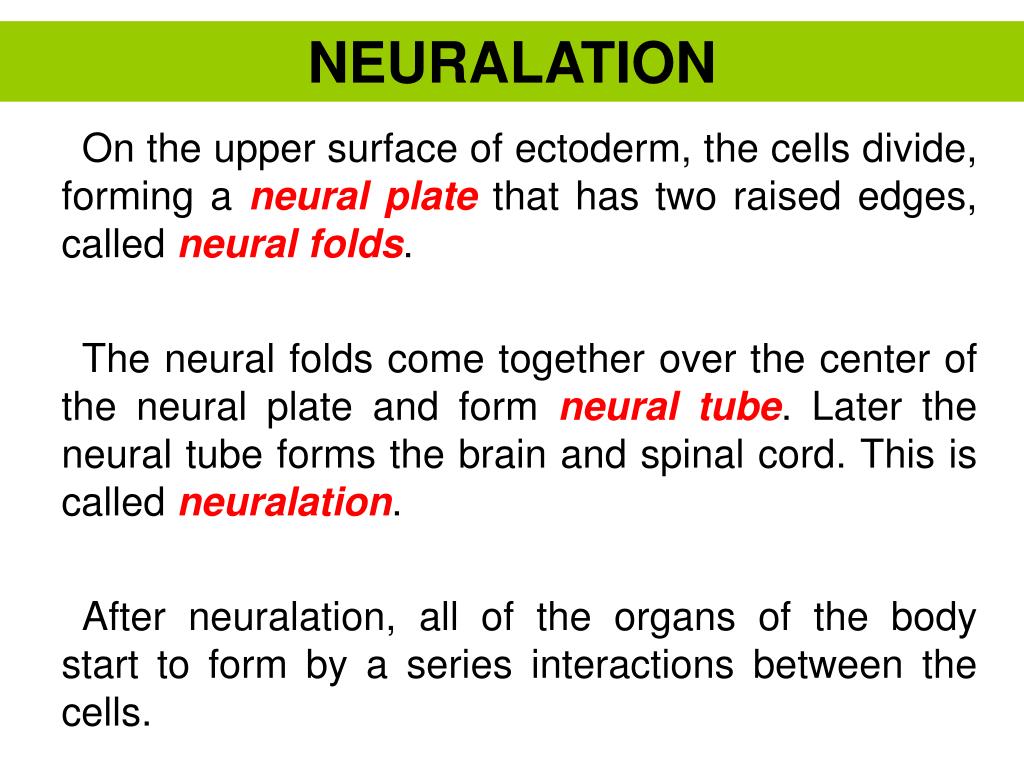 NEURALATION

On the upper surface of ectoderm, the cells divide, forming a neural plate that has two raised edges, called neural folds.

The neural folds come together over the center of the neural plate and form neural tube. Later the neural tube forms the brain and spinal cord. This is called neuralation.

After neuralation, all of the organs of the body start to form by a series interactions between the cells.